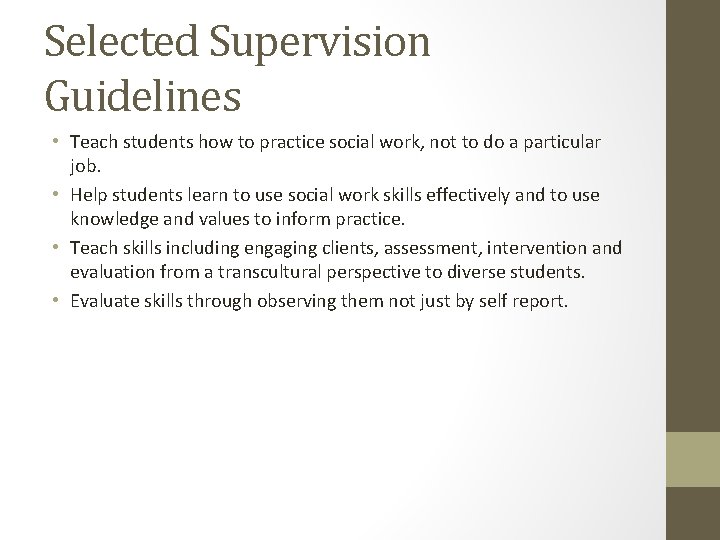 Selected Supervision Guidelines

• Teach students how to practice social work, not to do a particular job.
• Help students learn to use social work skills effectively and to use knowledge and values to inform practice.
• Teach skills including engaging clients, assessment, intervention and evaluation from a transcultural perspective to diverse students.
• Evaluate skills through observing them not just by self report.